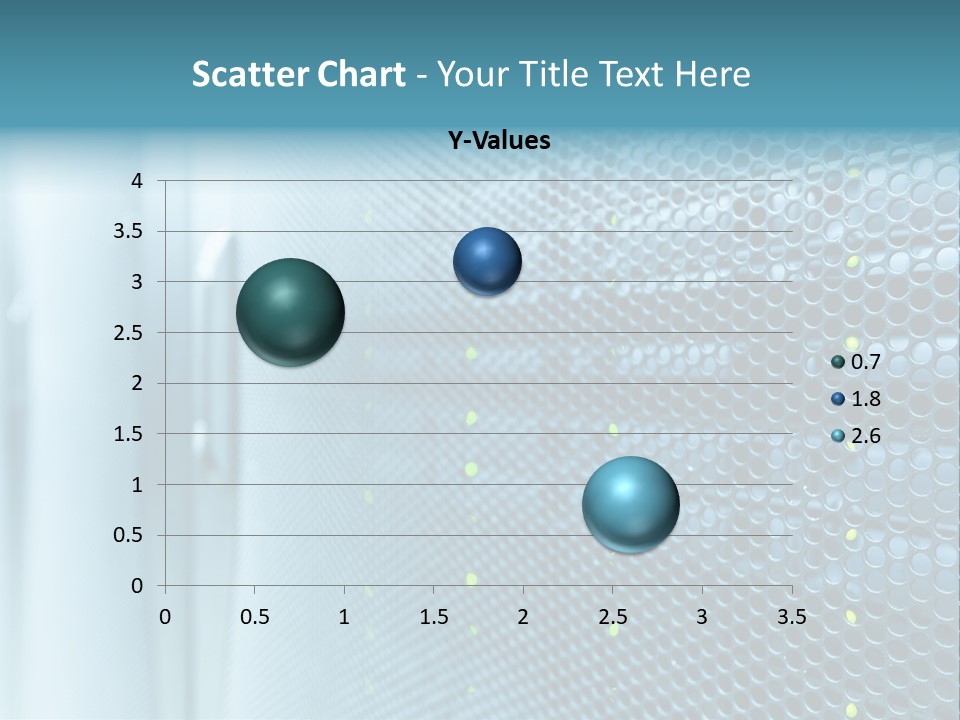 Scatter Chart - Your Title Text Here

Y-Values

4
3.5
3
2.5
2
1.5
1
0.5
0

0 0.5 1 1.5 2 2.5 3 3.5

0.7
1.8
2.6